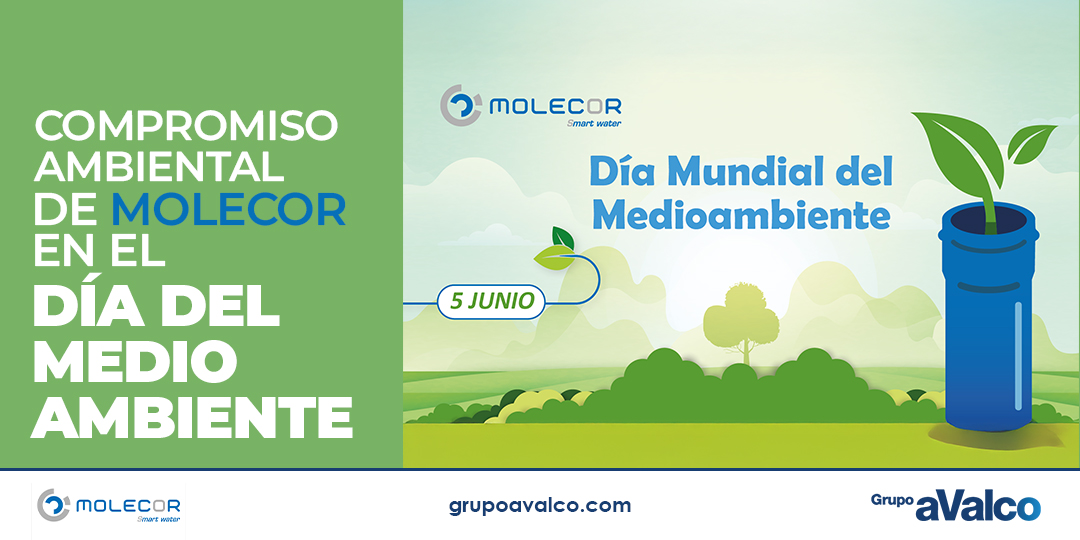 COMPROMISO AMBIENTAL DE MOLECOR EN EL DÍA DEL MEDIO AMBIENTE

MOLECOR
Smart water

Día Mundial del Medioambiente

5 JUNIO

MOLECOR
Smart water

grupoavalco.com

Grupo aValco